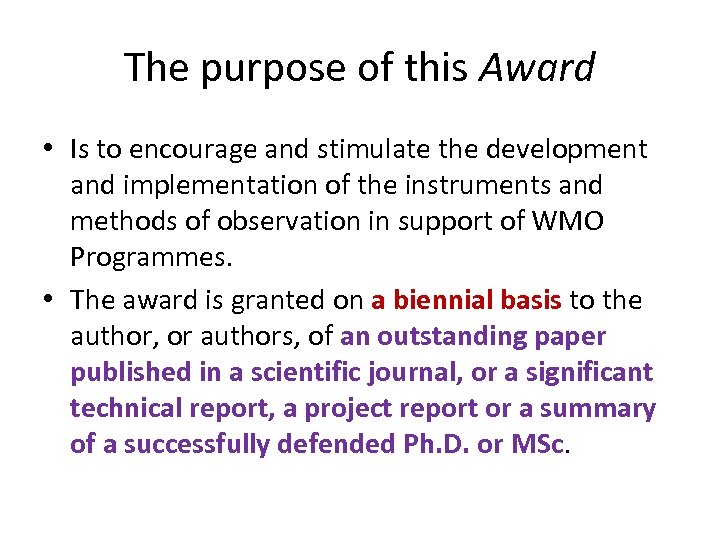 The purpose of this Award

• Is to encourage and stimulate the development and implementation of the instruments and methods of observation in support of WMO Programmes.

• The award is granted on a biennial basis to the author, or authors, of an outstanding paper published in a scientific journal, or a significant technical report, a project report or a summary of a successfully defended Ph.D. or MSc.